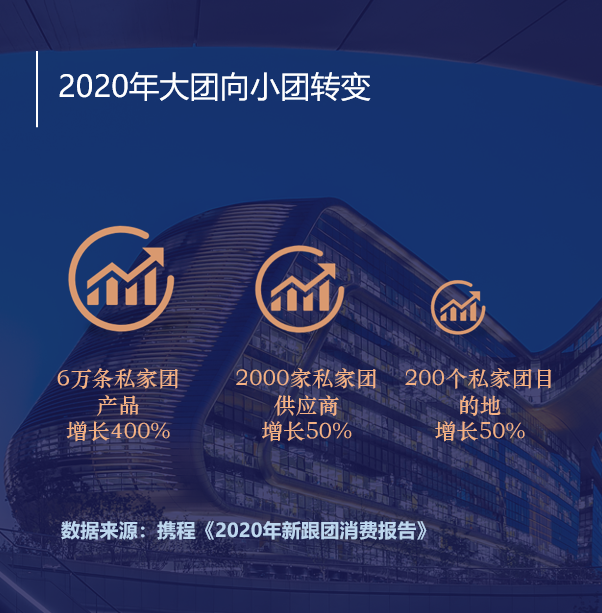 2020年大团向小团转变

6万条私家团产品
增长400%

2000家私家团供应商
增长50%

200个私家团目的地
增长50%

数据来源：携程《2020年新跟团消费报告》